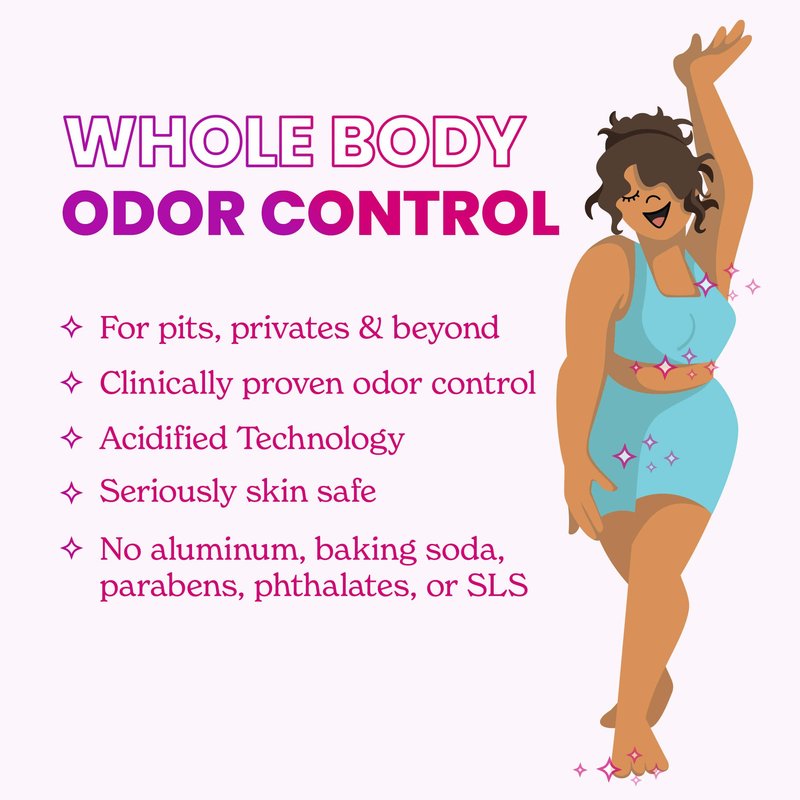 WHOLE BODY
ODOR CONTROL

✧ For pits, privates & beyond

✧ Clinically proven odor control

✧ Acidified Technology

✧ Seriously skin safe

✧ No aluminum, baking soda, parabens, phthalates, or SLS